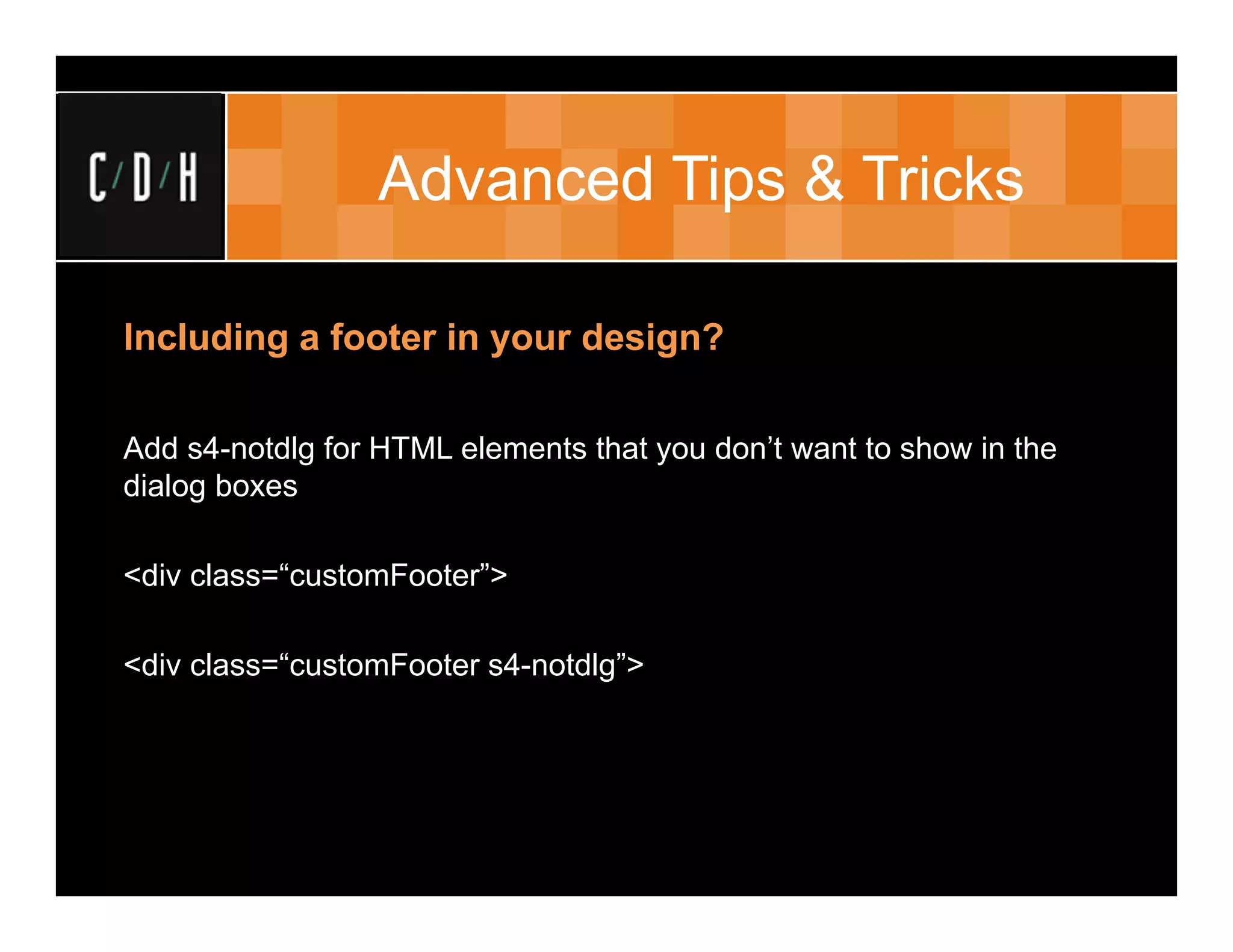 C/D/H

Advanced Tips & Tricks

Including a footer in your design?

Add s4-notdlg for HTML elements that you don’t want to show in the dialog boxes

<div class=“customFooter”>

<div class=“customFooter s4-notdlg”>